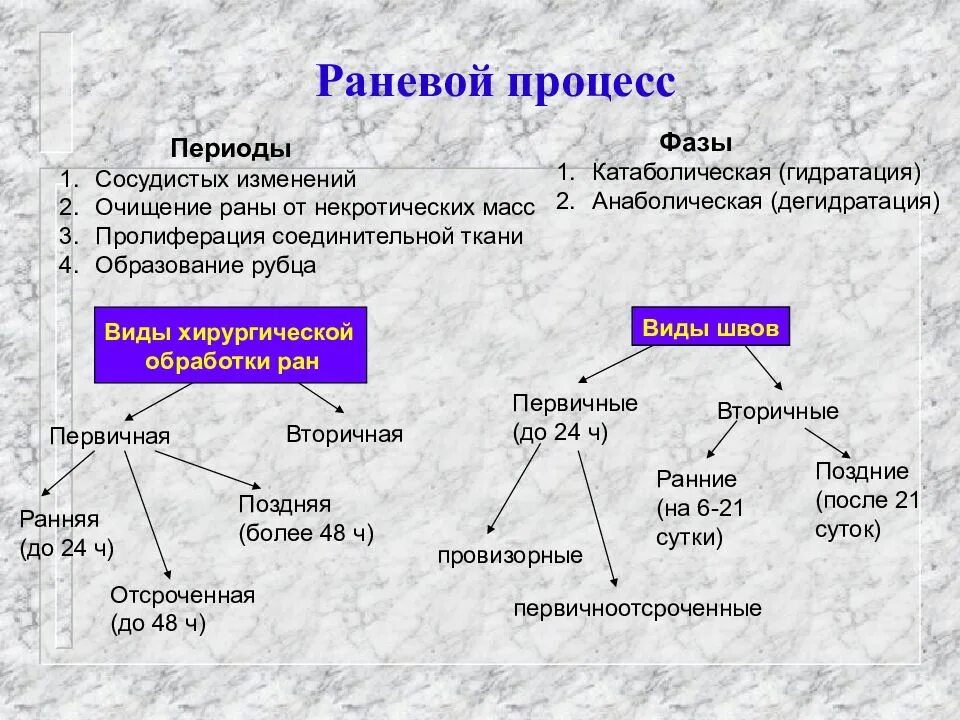 Раневой процесс

Периоды
1. Сосудистых изменений
2. Очищение раны от некротических масс
3. Пролиферация соединительной ткани
4. Образование рубца

Фазы
1. Катаболическая (гидратация)
2. Анаболическая (дегидратация)

Виды хирургической обработки ран

Первичная

Вторичная

Ранняя (до 24 ч)

Отсроченная (до 48 ч)

Поздняя (более 48 ч)

Виды швов

Первичные (до 24 ч)

Вторичные

провизорные

первичноотсроченные

Ранние (на 6-21 сутки)

Поздние (после 21 суток)